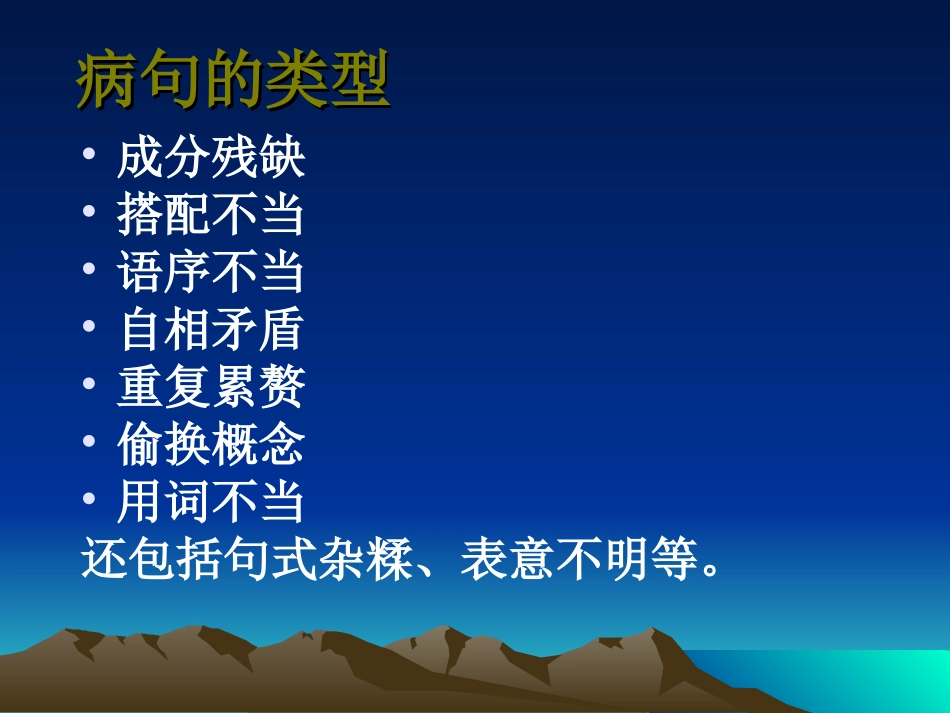 病句的类型

• 成分残缺
• 搭配不当
• 语序不当
• 自相矛盾
• 重复累赘
• 偷换概念
• 用词不当

还包括句式杂糅、表意不明等。